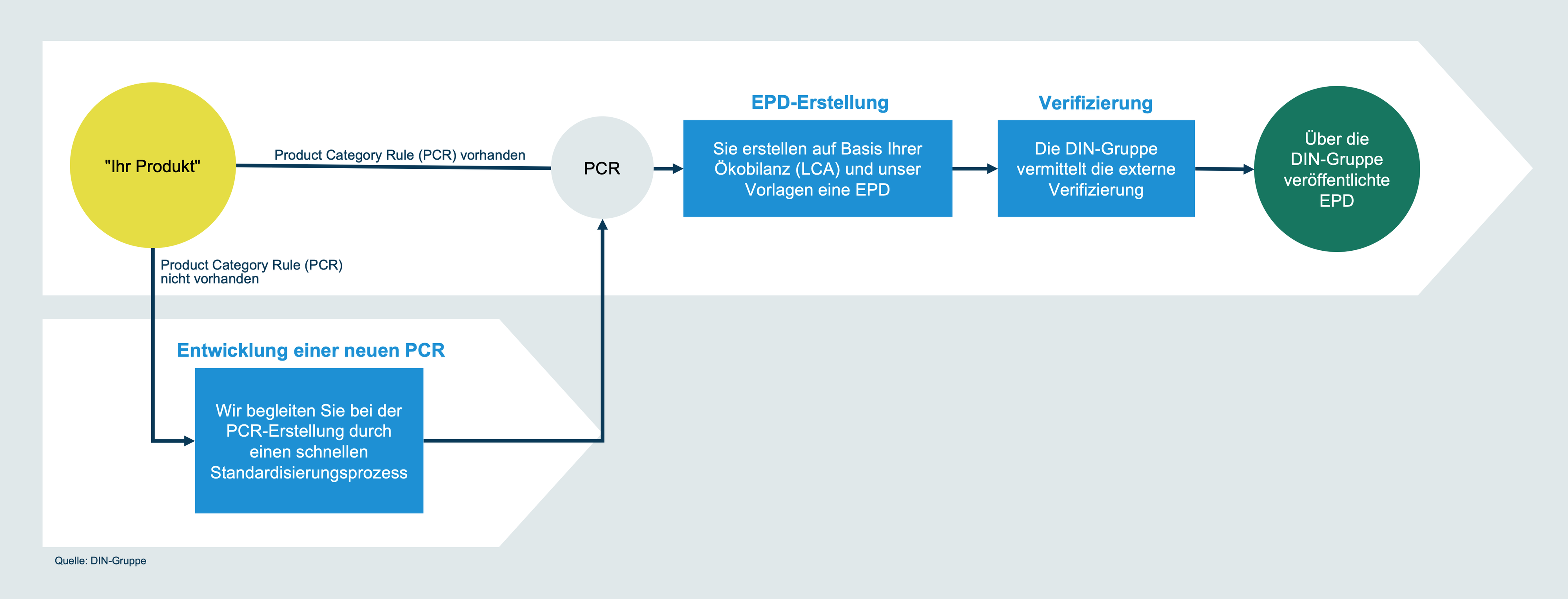 "Ihr Produkt"

Product Category Rule (PCR) vorhanden

PCR

EPD-Erstellung

Sie erstellen auf Basis Ihrer Ökobilanz (LCA) und unser Vorlagen eine EPD

Verifizierung

Die DIN-Gruppe vermittelt die externe Verifizierung

Über die DIN-Gruppe veröffentlichte EPD

Product Category Rule (PCR) nicht vorhanden

Entwicklung einer neuen PCR

Wir begleiten Sie bei der PCR-Erstellung durch einen schnellen Standardisierungsprozess

Quelle: DIN-Gruppe